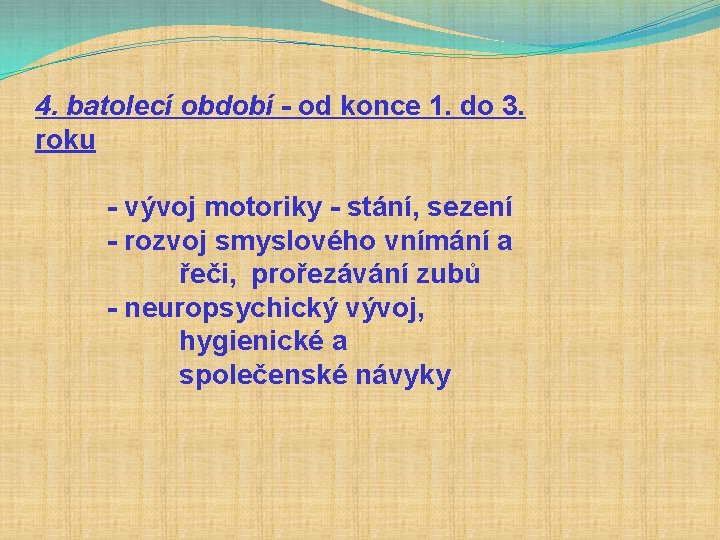 4. batolecí období - od konce 1. do 3. roku

- vývoj motoriky - stání, sezení
- rozvoj smyslového vnímání a řeči, prořezávání zubů
- neuropsychický vývoj, hygienické a společenské návyky